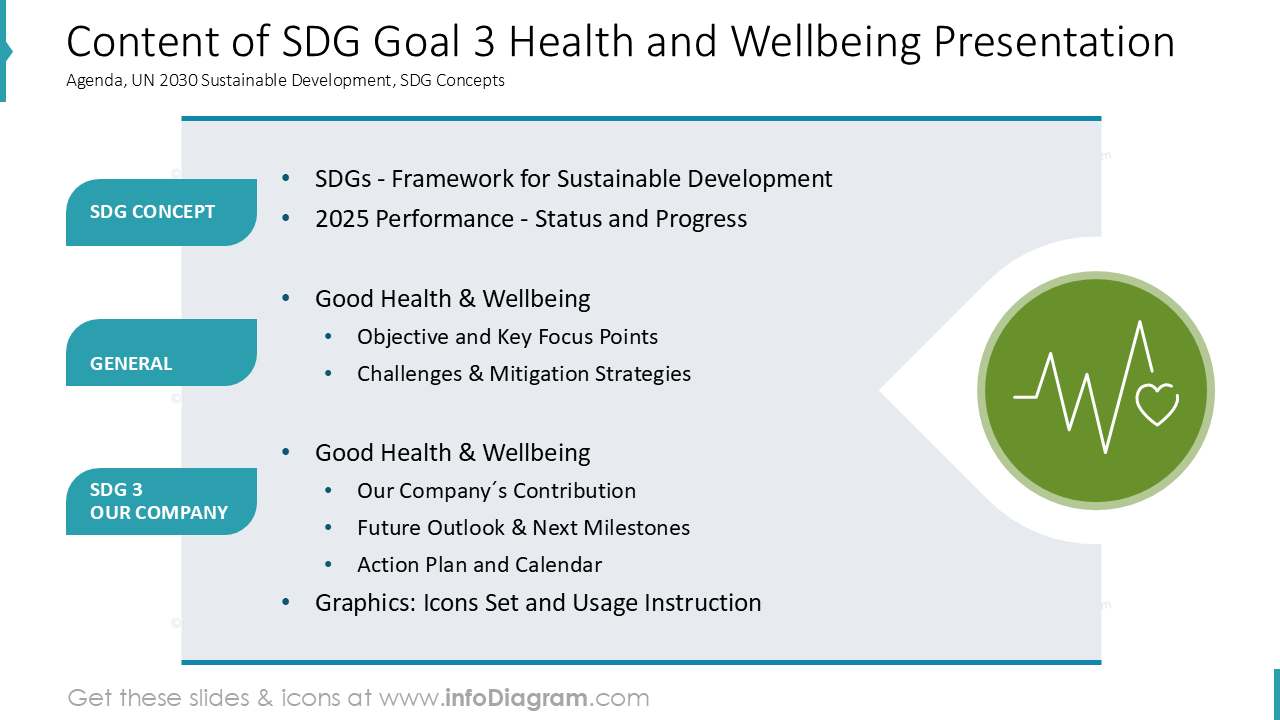 Content of SDG Goal 3 Health and Wellbeing Presentation
Agenda, UN 2030 Sustainable Development, SDG Concepts

SDG CONCEPT

- SDGs - Framework for Sustainable Development
- 2025 Performance - Status and Progress

GENERAL

- Good Health & Wellbeing
  - Objective and Key Focus Points
  - Challenges & Mitigation Strategies

SDG 3
OUR COMPANY

- Good Health & Wellbeing
  - Our Company´s Contribution
  - Future Outlook & Next Milestones
  - Action Plan and Calendar
- Graphics: Icons Set and Usage Instruction

Get these slides & icons at www.infoDiagram.com